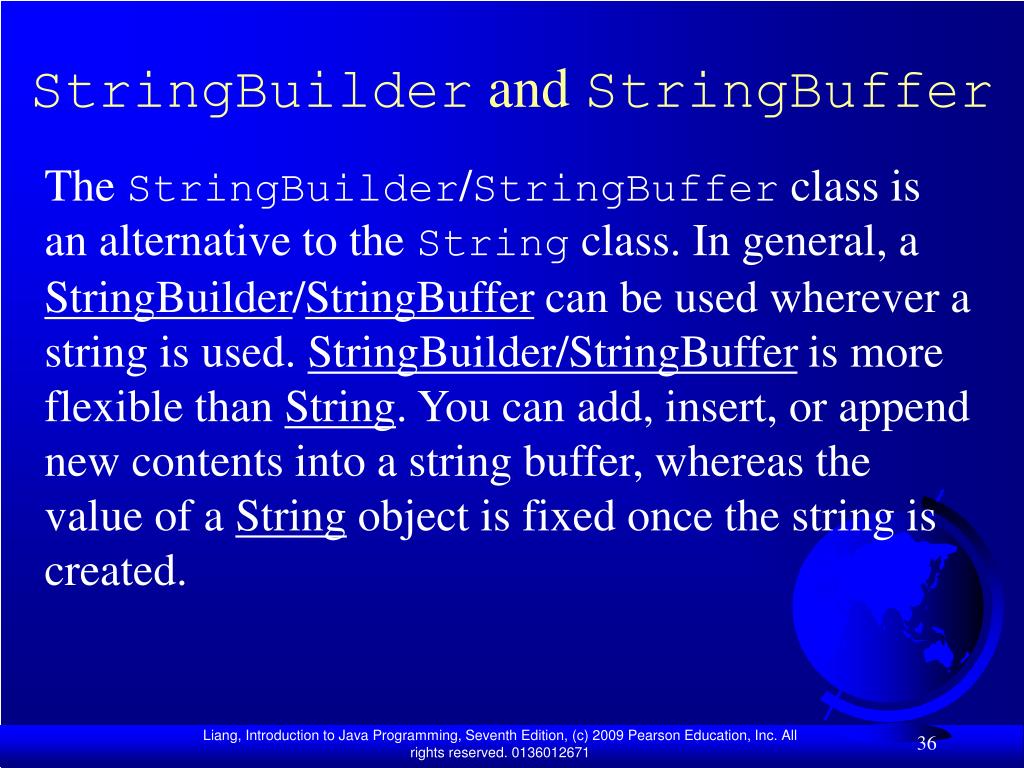 StringBuilder and StringBuffer

The StringBuilder/StringBuffer class is an alternative to the String class. In general, a StringBuilder/StringBuffer can be used wherever a string is used. StringBuilder/StringBuffer is more flexible than String. You can add, insert, or append new contents into a string buffer, whereas the value of a String object is fixed once the string is created.

Liang, Introduction to Java Programming, Seventh Edition, (c) 2009 Pearson Education, Inc. All rights reserved. 0136012671

36